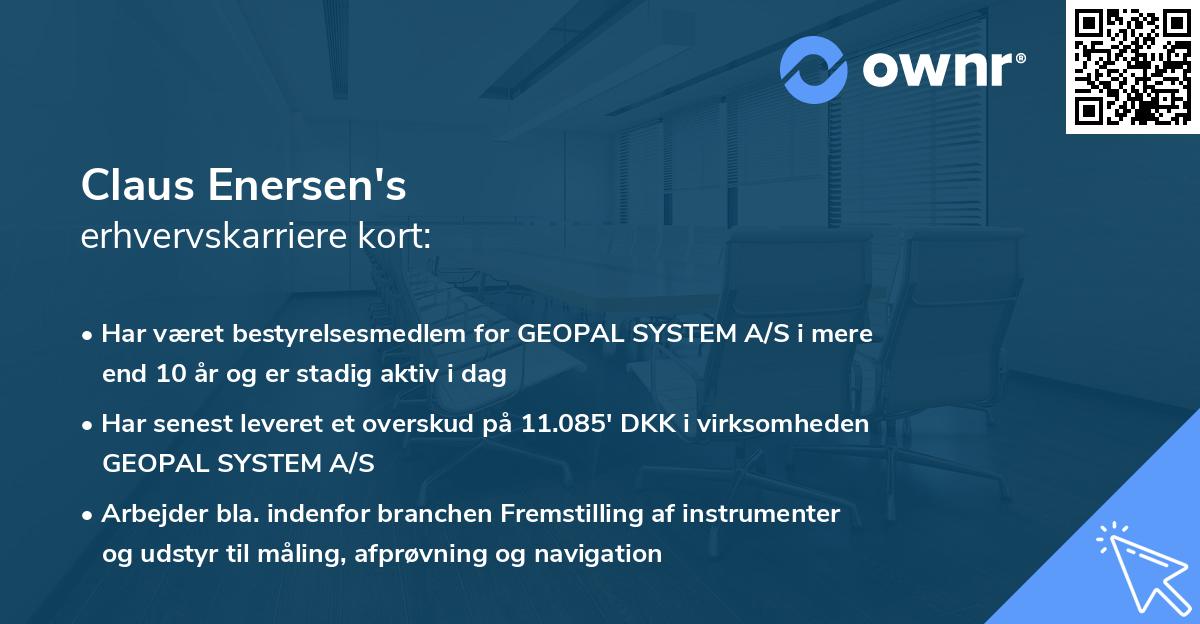 ownr®

Claus Enersen's
erhvervskarriere kort:

• Har været bestyrelsesmedlem for GEOPAL SYSTEM A/S i mere end 10 år og er stadig aktiv i dag
• Har senest leveret et overskud på 11.085' DKK i virksomheden GEOPAL SYSTEM A/S
• Arbejder bla. indenfor branchen Fremstilling af instrumenter og udstyr til måling, afprøvning og navigation